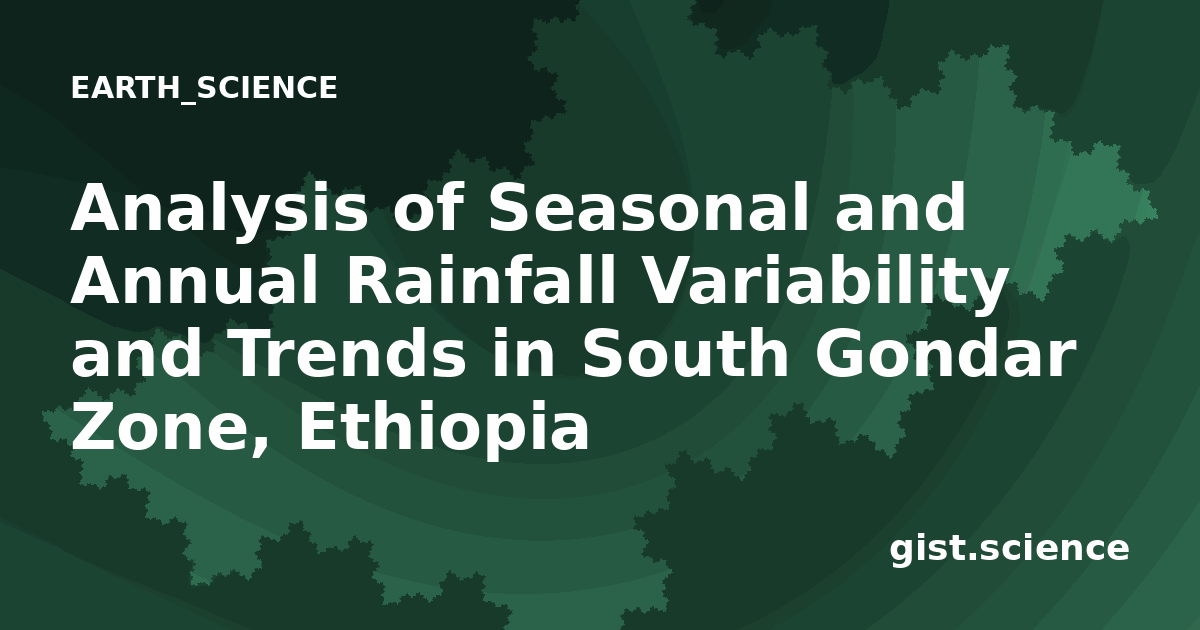 EARTH_SCIENCE

Analysis of Seasonal and Annual Rainfall Variability and Trends in South Gondar Zone, Ethiopia

gist.science